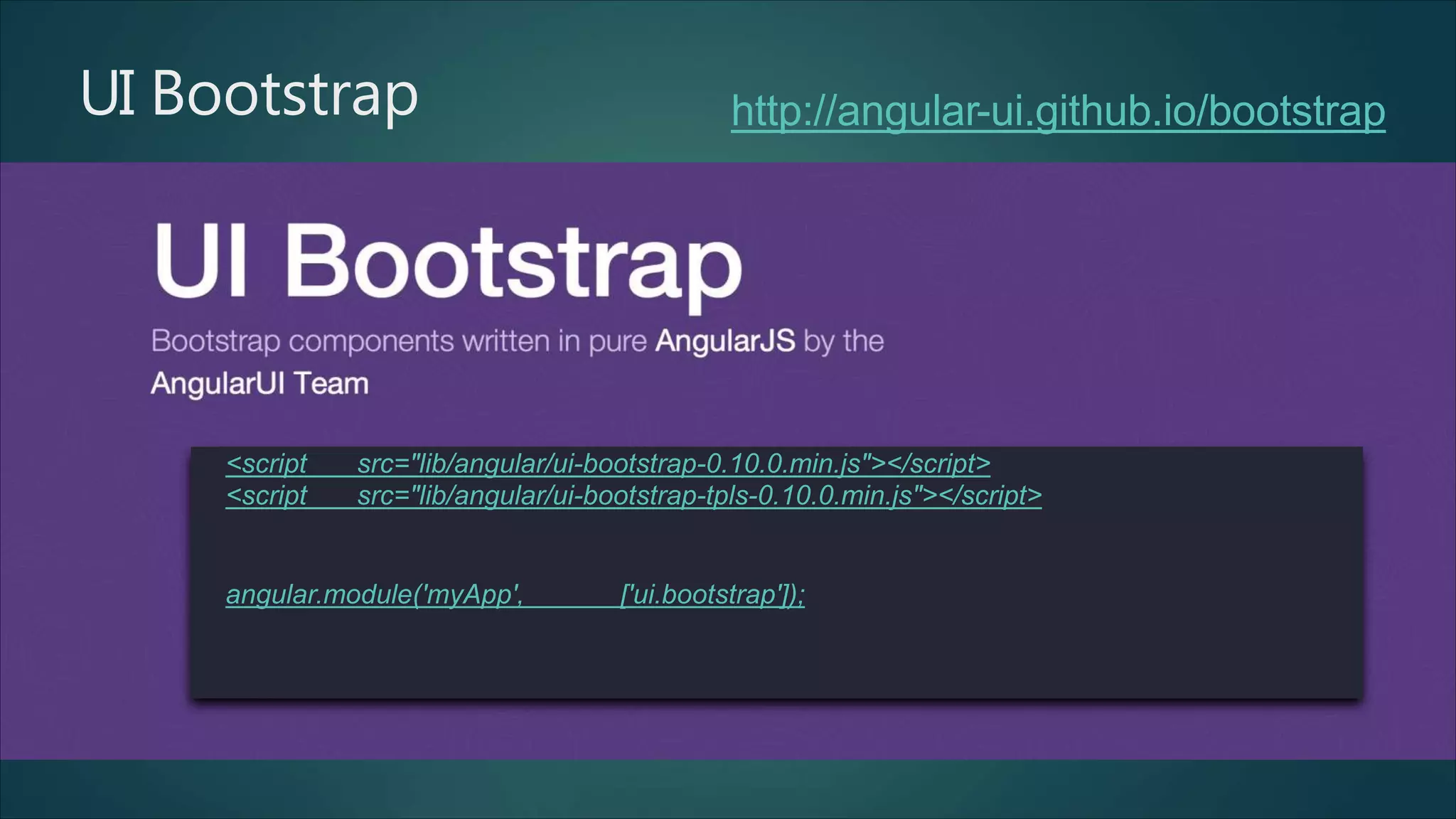 UI Bootstrap

http://angular-ui.github.io/bootstrap

UI Bootstrap

Bootstrap components written in pure AngularJS by the AngularUI Team

<script src="lib/angular/ui-bootstrap-0.10.0.min.js"></script>
<script src="lib/angular/ui-bootstrap-tpls-0.10.0.min.js"></script>

angular.module('myApp', ['ui.bootstrap']);